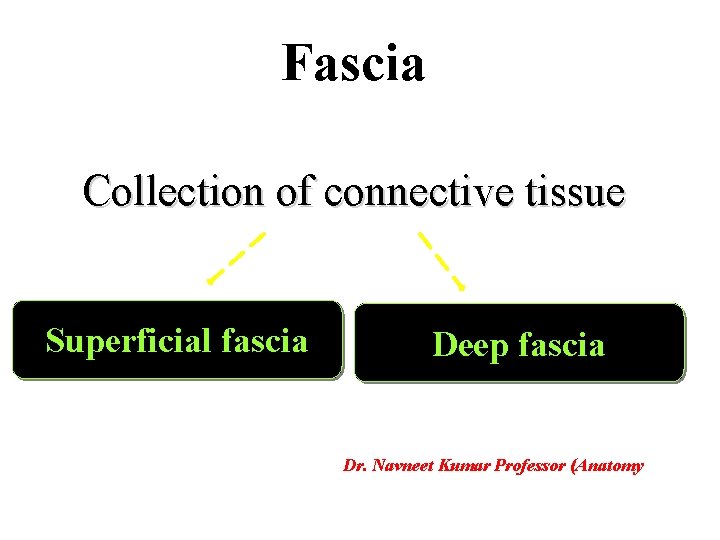 Fascia

Collection of connective tissue

Superficial fascia

Deep fascia

Dr. Navneet Kumar Professor (Anatomy